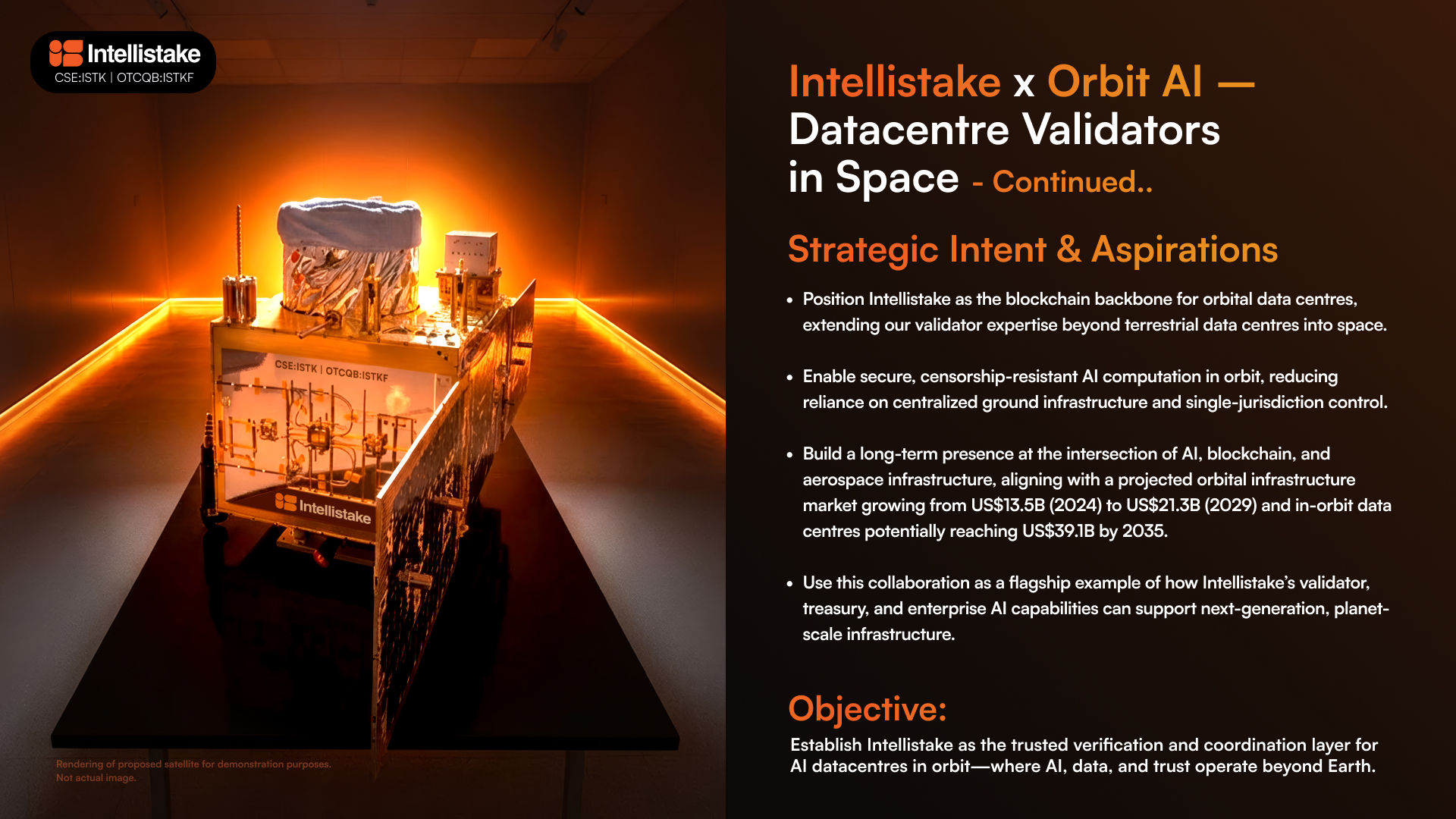 Intellistake
CSE:ISTK | OTCQB:ISTKF

CSE:ISTK | OTCQB:ISTKF

Intellistake

Rendering of proposed satellite for demonstration purposes. Not actual image.

Intellistake x Orbit AI — Datacentre Validators in Space - Continued..

Strategic Intent & Aspirations

• Position Intellistake as the blockchain backbone for orbital data centres, extending our validator expertise beyond terrestrial data centres into space.

• Enable secure, censorship-resistant AI computation in orbit, reducing reliance on centralized ground infrastructure and single-jurisdiction control.

• Build a long-term presence at the intersection of AI, blockchain, and aerospace infrastructure, aligning with a projected orbital infrastructure market growing from US$13.5B (2024) to US$21.3B (2029) and in-orbit data centres potentially reaching US$39.1B by 2035.

• Use this collaboration as a flagship example of how Intellistake's validator, treasury, and enterprise AI capabilities can support next-generation, planet-scale infrastructure.

Objective:

Establish Intellistake as the trusted verification and coordination layer for AI datacentres in orbit—where AI, data, and trust operate beyond Earth.